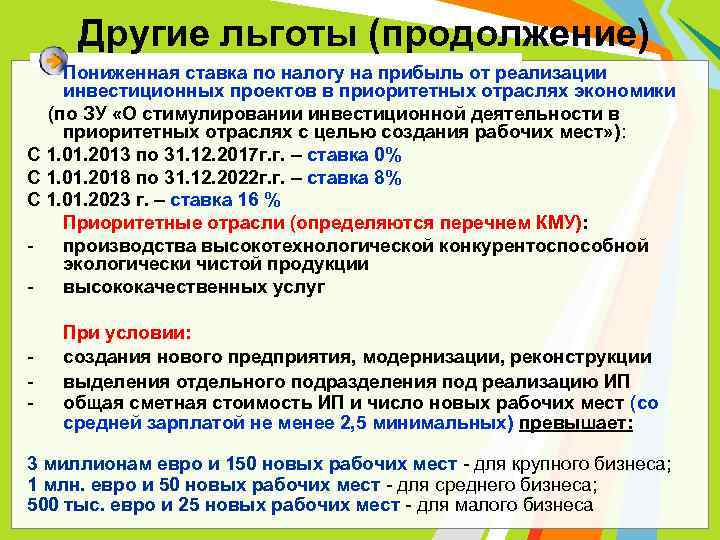 Другие льготы (продолжение)

Пониженная ставка по налогу на прибыль от реализации инвестиционных проектов в приоритетных отраслях экономики

(по ЗУ «О стимулировании инвестиционной деятельности в приоритетных отраслях с целью создания рабочих мест»):

С 1.01.2013 по 31.12.2017г.г. – ставка 0%

С 1.01.2018 по 31.12.2022г.г. – ставка 8%

С 1.01.2023 г. – ставка 16 %

Приоритетные отрасли (определяются перечнем КМУ):

- производства высокотехнологической конкурентоспособной экологически чистой продукции
- высококачественных услуг

При условии:

- создания нового предприятия, модернизации, реконструкции
- выделения отдельного подразделения под реализацию ИП
- общая сметная стоимость ИП и число новых рабочих мест (со средней зарплатой не менее 2,5 минимальных) превышает:

3 миллионам евро и 150 новых рабочих мест - для крупного бизнеса;
1 млн. евро и 50 новых рабочих мест - для среднего бизнеса;
500 тыс. евро и 25 новых рабочих мест - для малого бизнеса